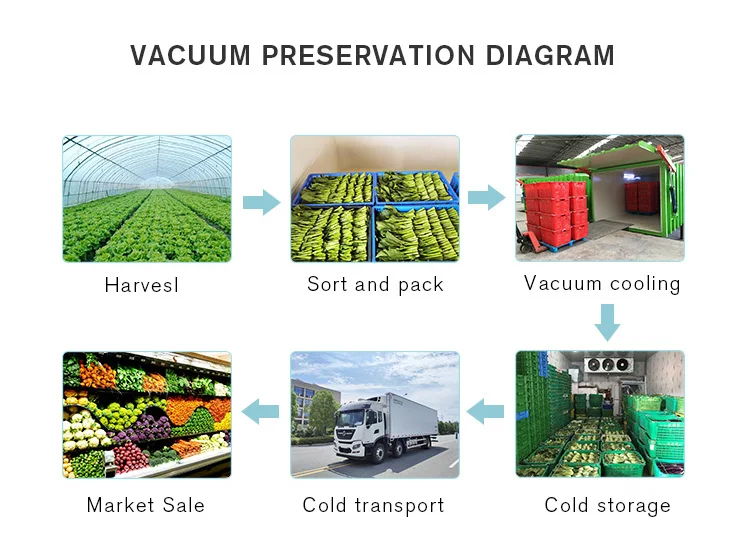 VACUUM PRESERVATION DIAGRAM

Harvesl

Sort and pack

Vacuum cooling

Cold storage

Cold transport

Market Sale